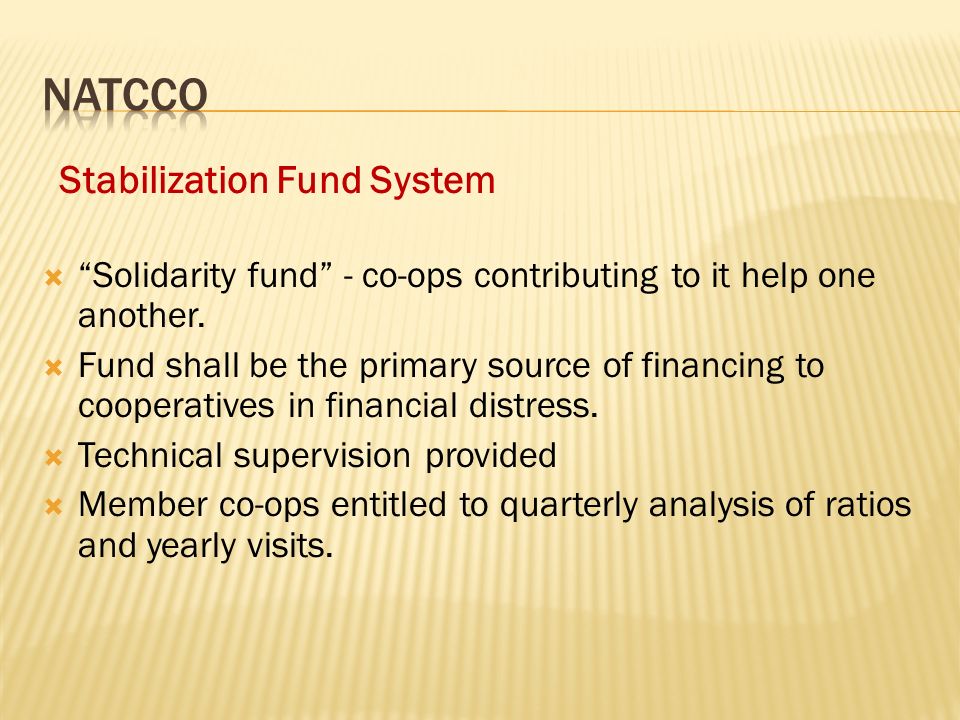 NATCCO

Stabilization Fund System

“Solidarity fund” - co-ops contributing to it help one another.

Fund shall be the primary source of financing to cooperatives in financial distress.

Technical supervision provided

Member co-ops entitled to quarterly analysis of ratios and yearly visits.